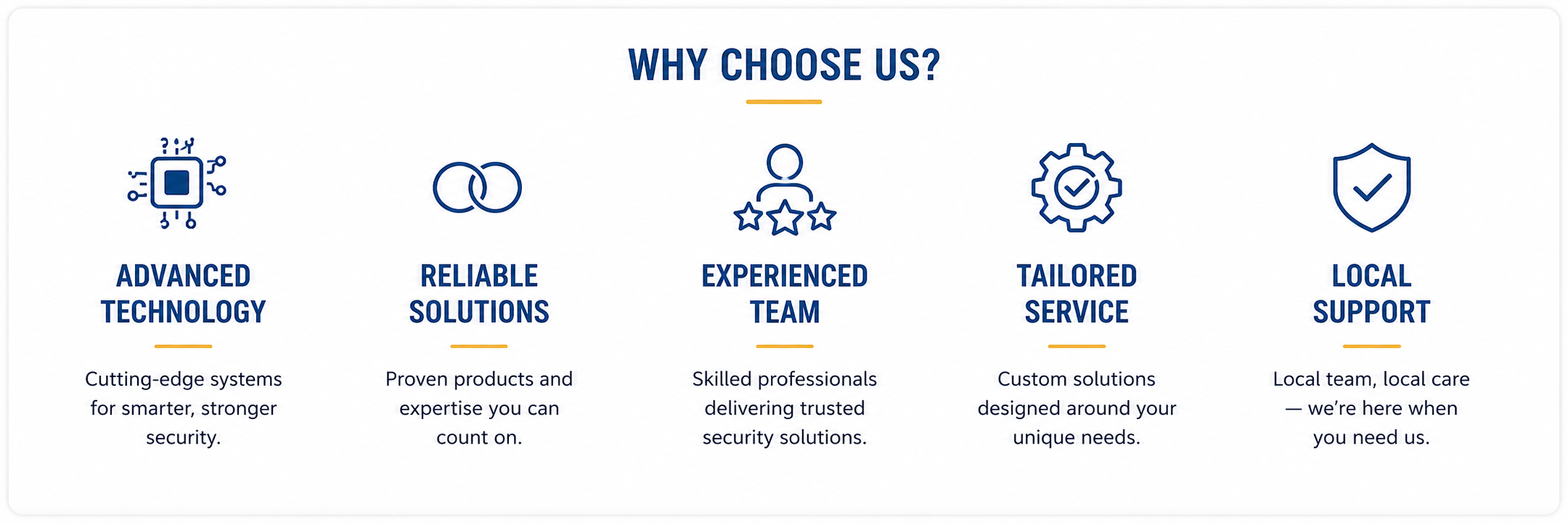 WHY CHOOSE US?

ADVANCED TECHNOLOGY

Cutting-edge systems for smarter, stronger security.

RELIABLE SOLUTIONS

Proven products and expertise you can count on.

EXPERIENCED TEAM

Skilled professionals delivering trusted security solutions.

TAILORED SERVICE

Custom solutions designed around your unique needs.

LOCAL SUPPORT

Local team, local care — we're here when you need us.